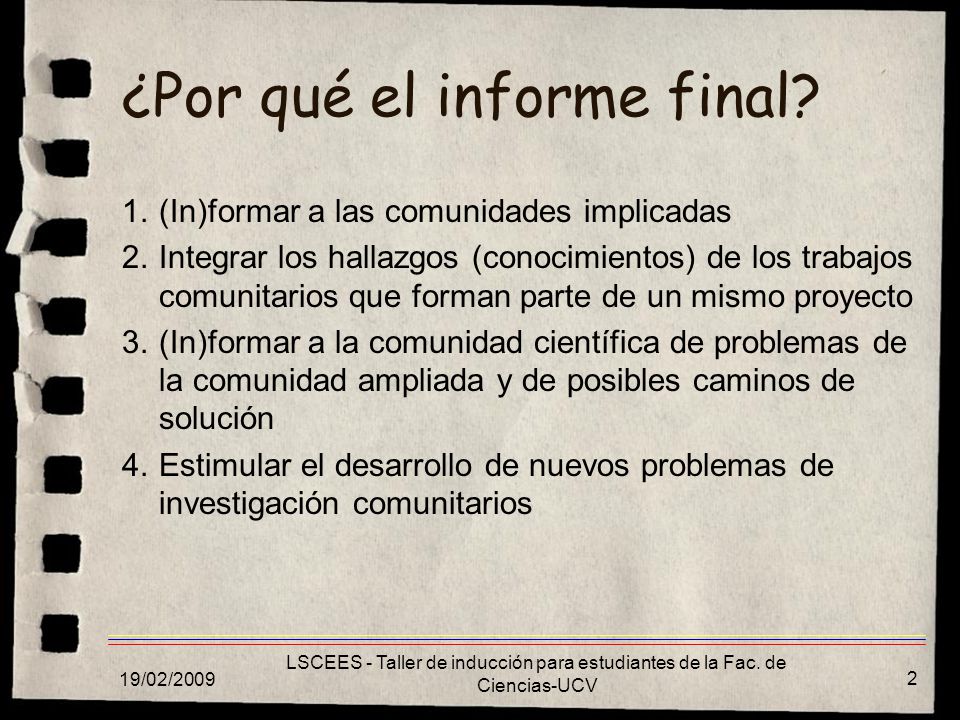 ¿Por qué el informe final?

1. (In)formar a las comunidades implicadas
2. Integrar los hallazgos (conocimientos) de los trabajos comunitarios que forman parte de un mismo proyecto
3. (In)formar a la comunidad científica de problemas de la comunidad ampliada y de posibles caminos de solución
4. Estimular el desarrollo de nuevos problemas de investigación comunitarios

19/02/2009

LSCEES - Taller de inducción para estudiantes de la Fac. de Ciencias-UCV

2